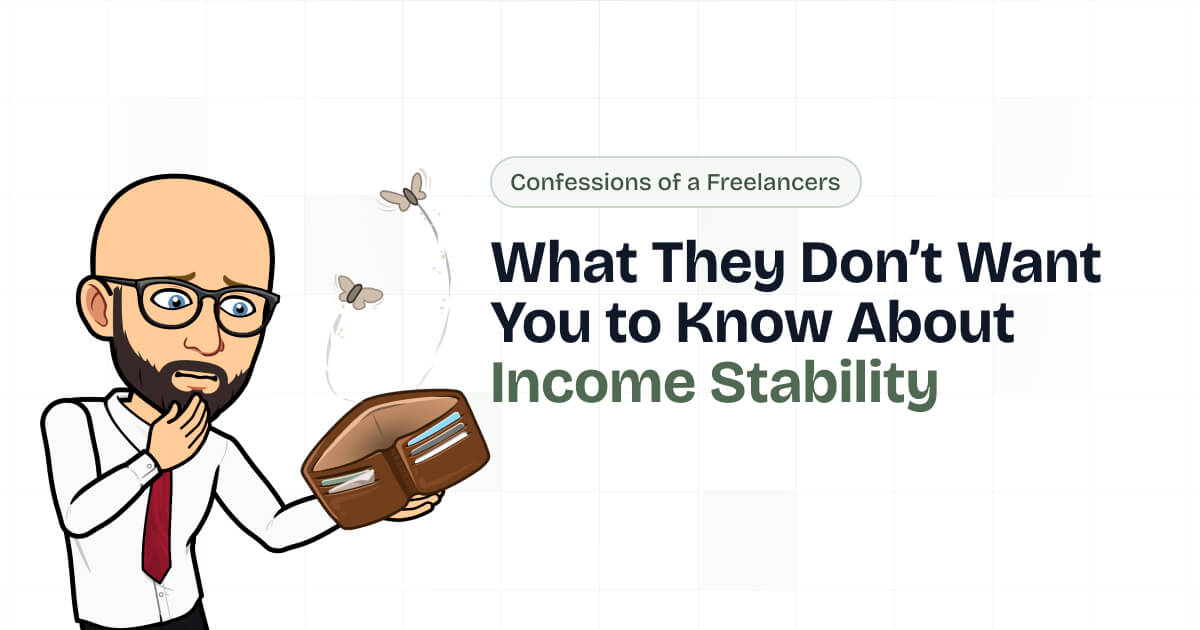 Confessions of a Freelancers

What They Don't Want You to Know About Income Stability